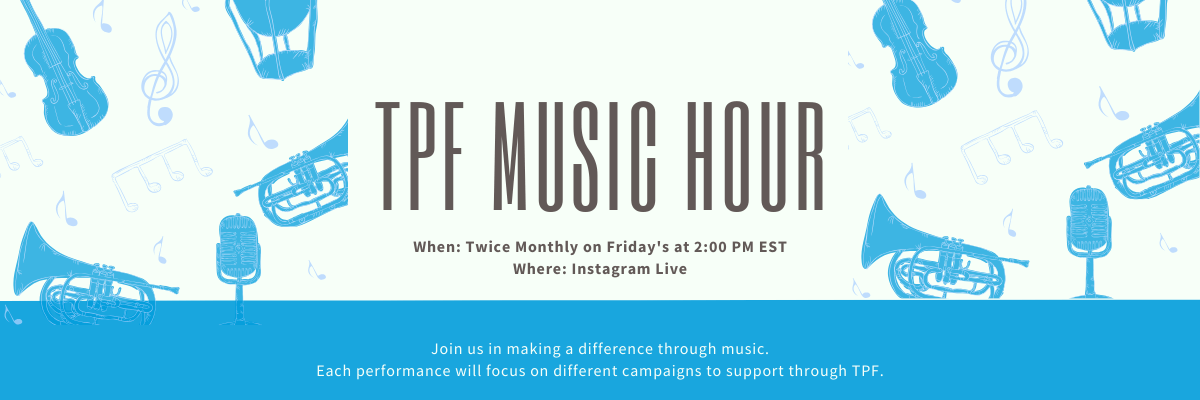 TPF MUSIC HOUR

When: Twice Monthly on Friday's at 2:00 PM EST
Where: Instagram Live

Join us in making a difference through music.
Each performance will focus on different campaigns to support through TPF.